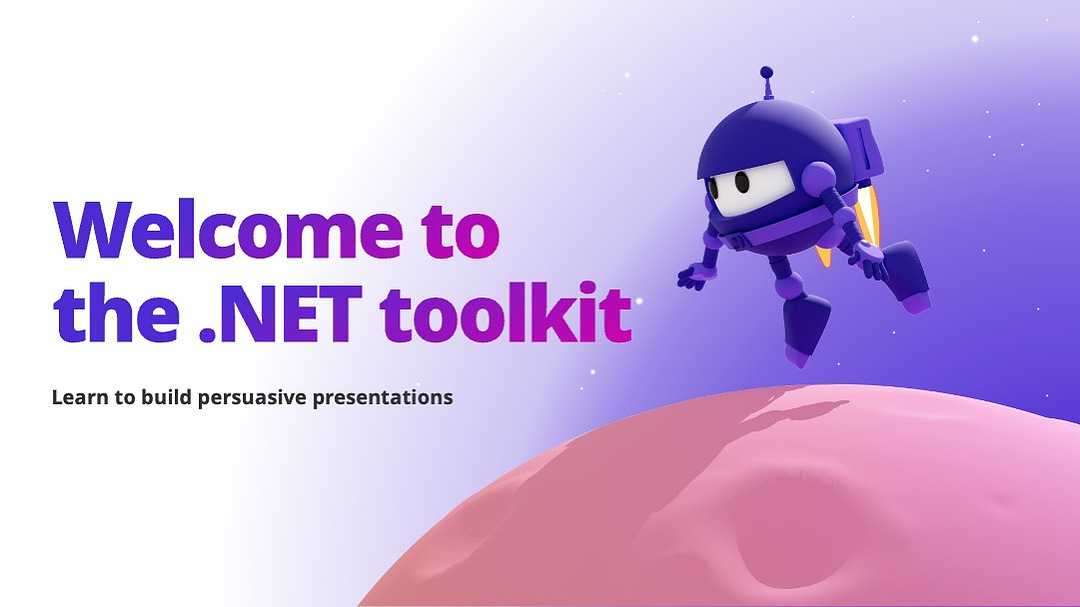 Welcome to the .NET toolkit

Learn to build persuasive presentations